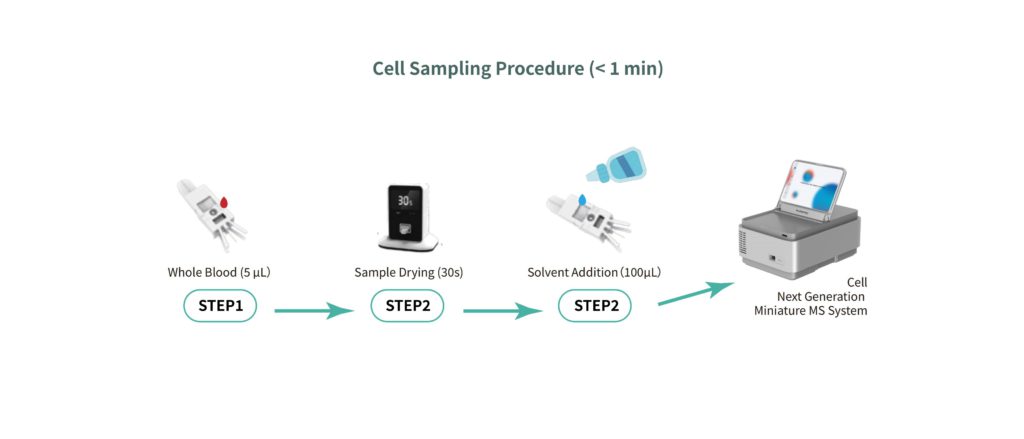 Cell Sampling Procedure (< 1 min)

30s

Whole Blood (5 μL)

STEP1

Sample Drying (30s)

STEP2

Solvent Addition (100μL)

STEP2

Cell
Next Generation
Miniature MS System